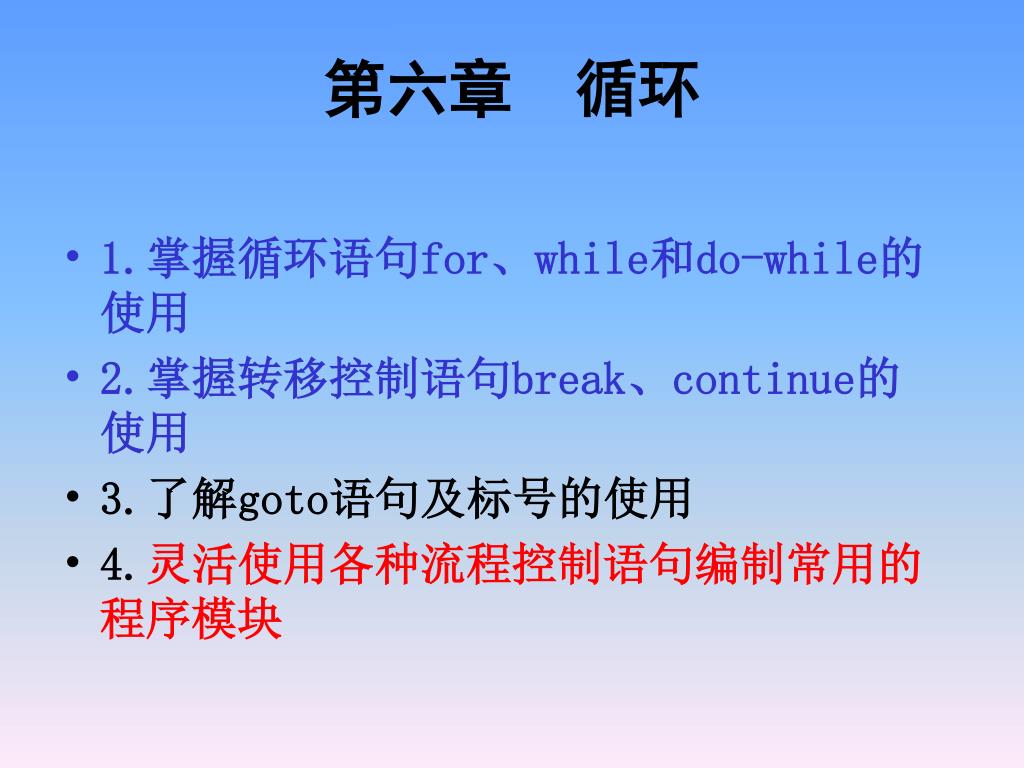 第六章　循环

• 1.掌握循环语句for、while和do-while的使用
• 2.掌握转移控制语句break、continue的使用
• 3.了解goto语句及标号的使用
• 4.灵活使用各种流程控制语句编制常用的程序模块